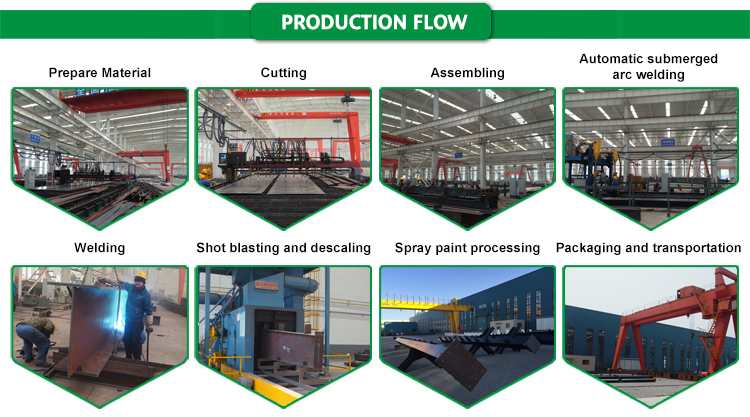 PRODUCTION FLOW

Prepare Material

Cutting

Assembling

Automatic submerged arc welding

Welding

Shot blasting and descaling

Spray paint processing

Packaging and transportation